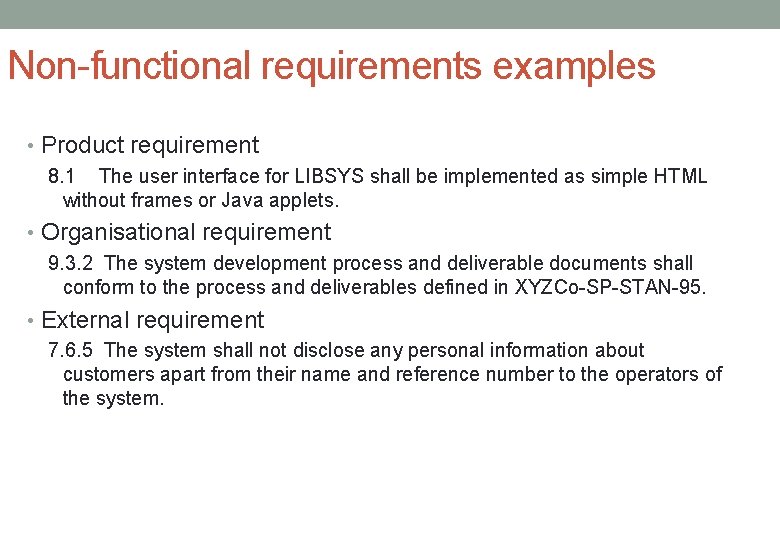 Non-functional requirements examples

• Product requirement

8.1 The user interface for LIBSYS shall be implemented as simple HTML without frames or Java applets.

• Organisational requirement

9.3.2 The system development process and deliverable documents shall conform to the process and deliverables defined in XYZCo-SP-STAN-95.

• External requirement

7.6.5 The system shall not disclose any personal information about customers apart from their name and reference number to the operators of the system.